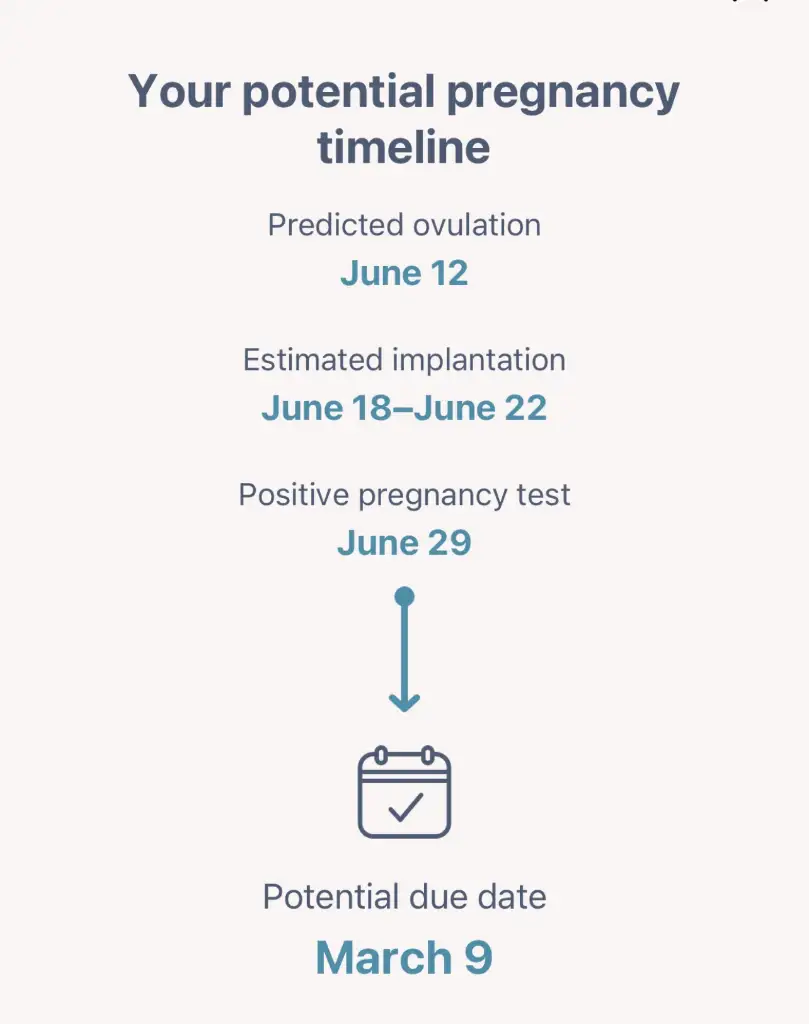 Your potential pregnancy timeline

Predicted ovulation
June 12

Estimated implantation
June 18–June 22

Positive pregnancy test
June 29

Potential due date
March 9